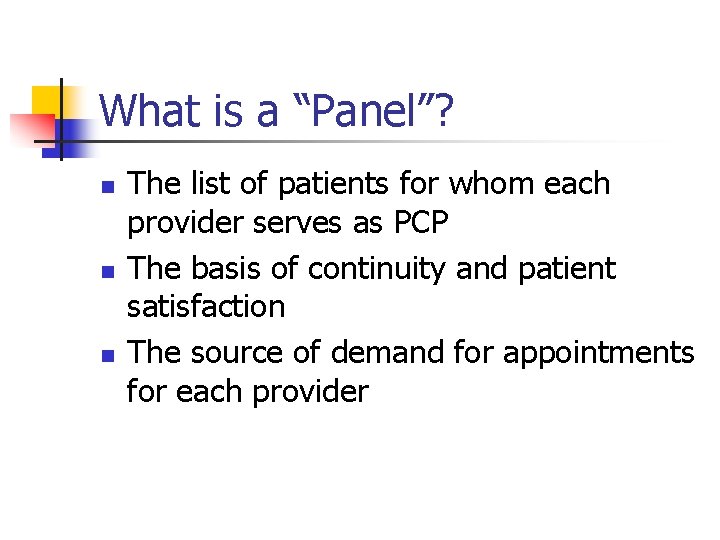 What is a “Panel”?

- The list of patients for whom each provider serves as PCP
- The basis of continuity and patient satisfaction
- The source of demand for appointments for each provider